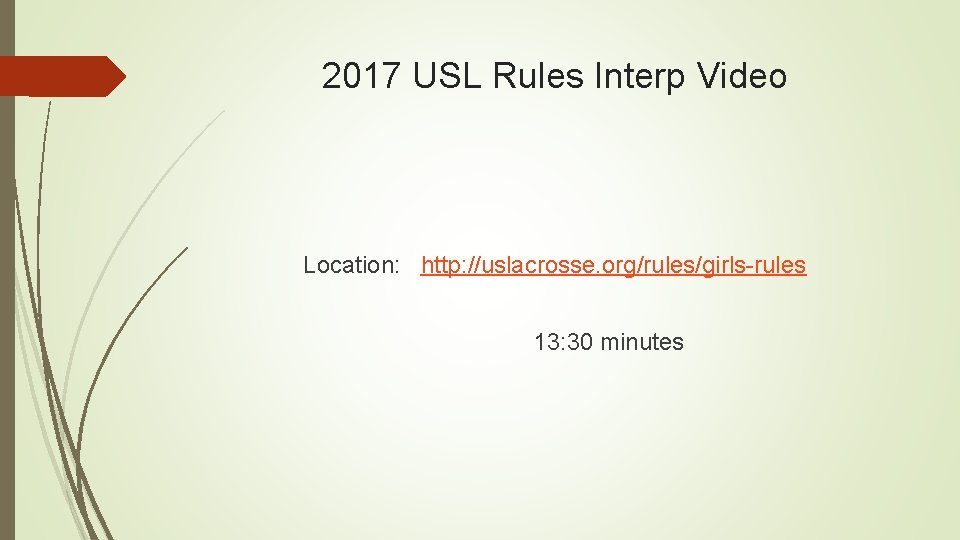 2017 USL Rules Interp Video

Location: http://uslacrosse.org/rules/girls-rules

13:30 minutes